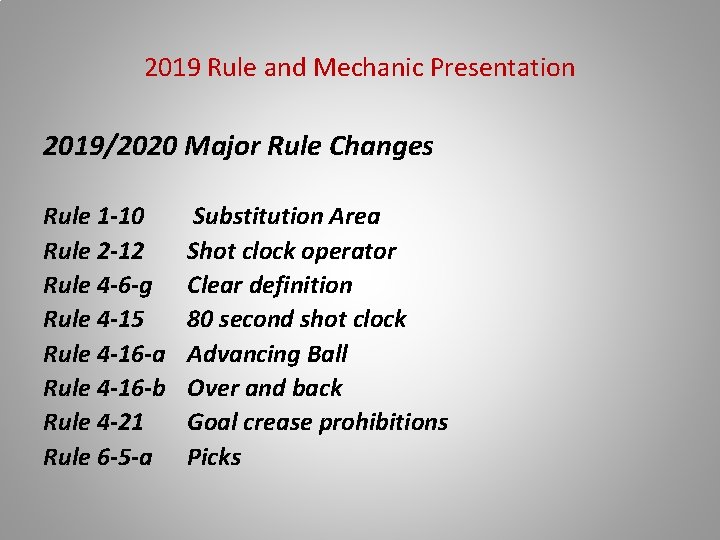 2019 Rule and Mechanic Presentation

2019/2020 Major Rule Changes

Rule 1-10 Substitution Area
Rule 2-12 Shot clock operator
Rule 4-6-g Clear definition
Rule 4-15 80 second shot clock
Rule 4-16-a Advancing Ball
Rule 4-16-b Over and back
Rule 4-21 Goal crease prohibitions
Rule 6-5-a Picks